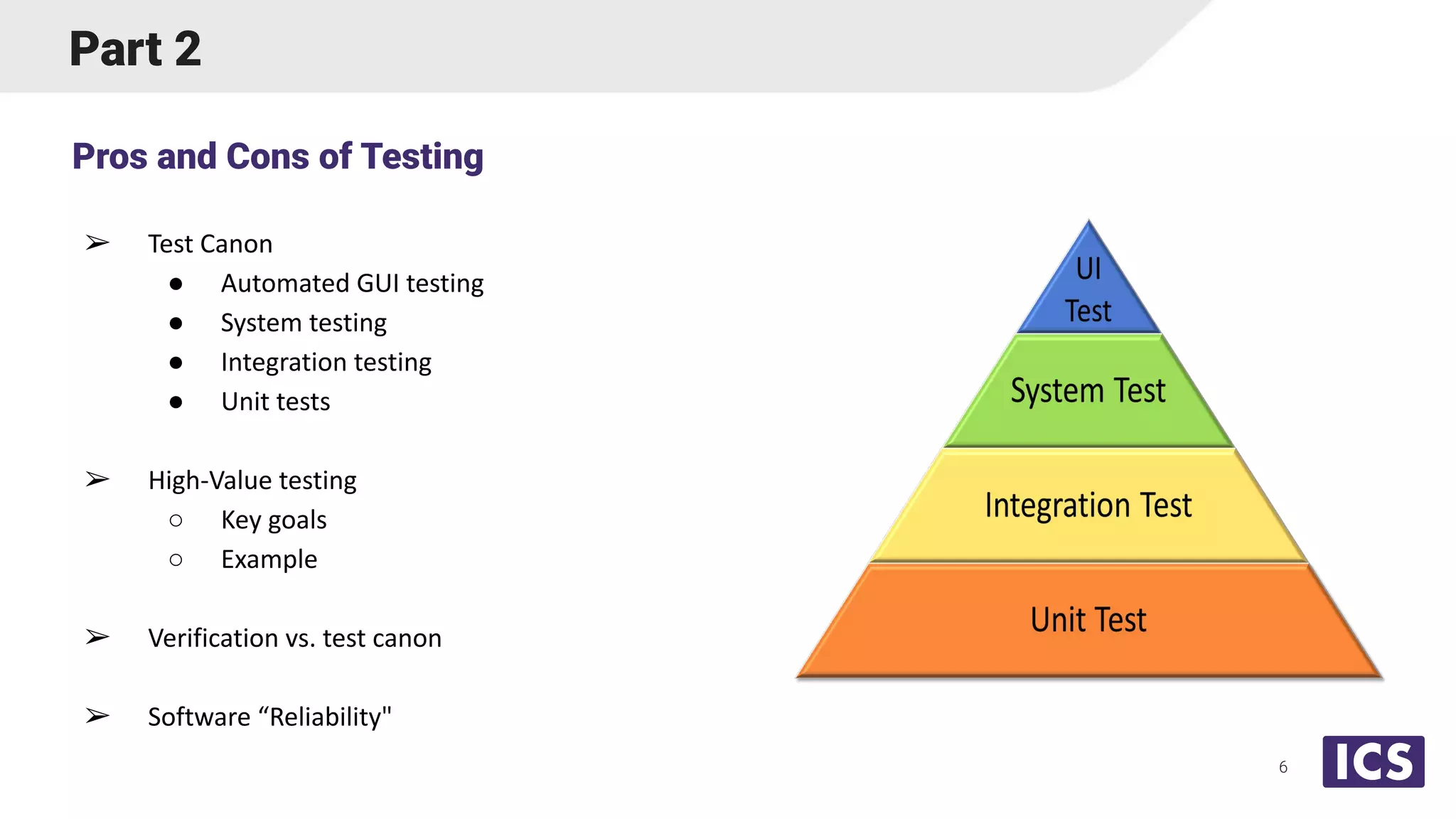 Part 2

Pros and Cons of Testing

➢ Test Canon
● Automated GUI testing
● System testing
● Integration testing
● Unit tests

➢ High-Value testing
○ Key goals
○ Example

➢ Verification vs. test canon

➢ Software “Reliability"

UI Test

System Test

Integration Test

Unit Test

6

ICS